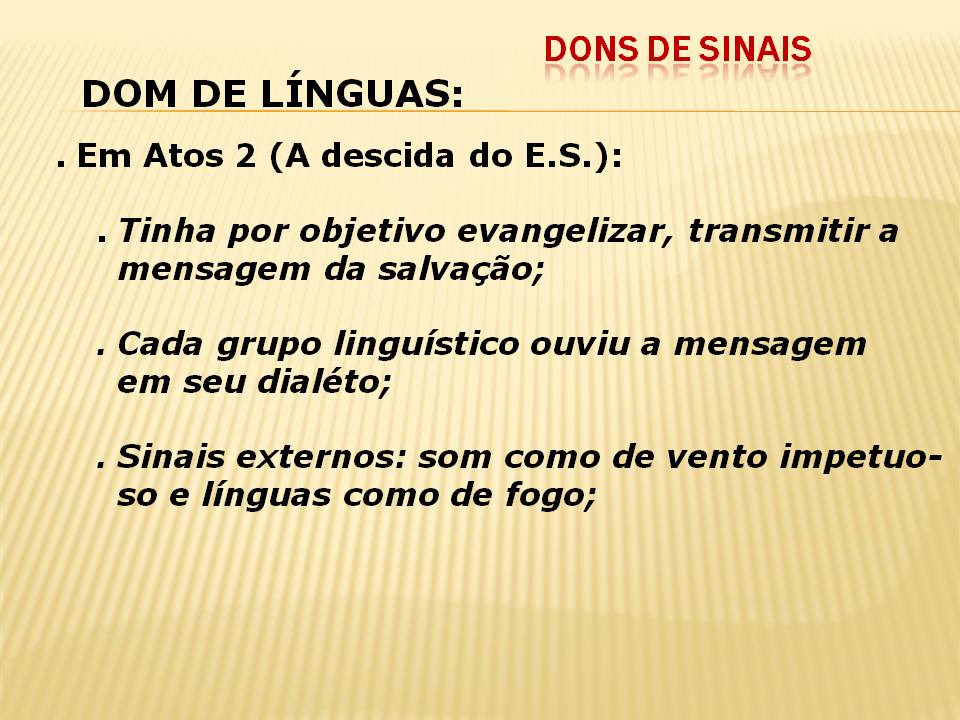 DONS DE SINAIS

DOM DE LÍNGUAS:

. Em Atos 2 (A descida do E.S.):

. Tinha por objetivo evangelizar, transmitir a mensagem da salvação;

. Cada grupo linguístico ouviu a mensagem em seu dialéto;

. Sinais externos: som como de vento impetuoso e línguas como de fogo;